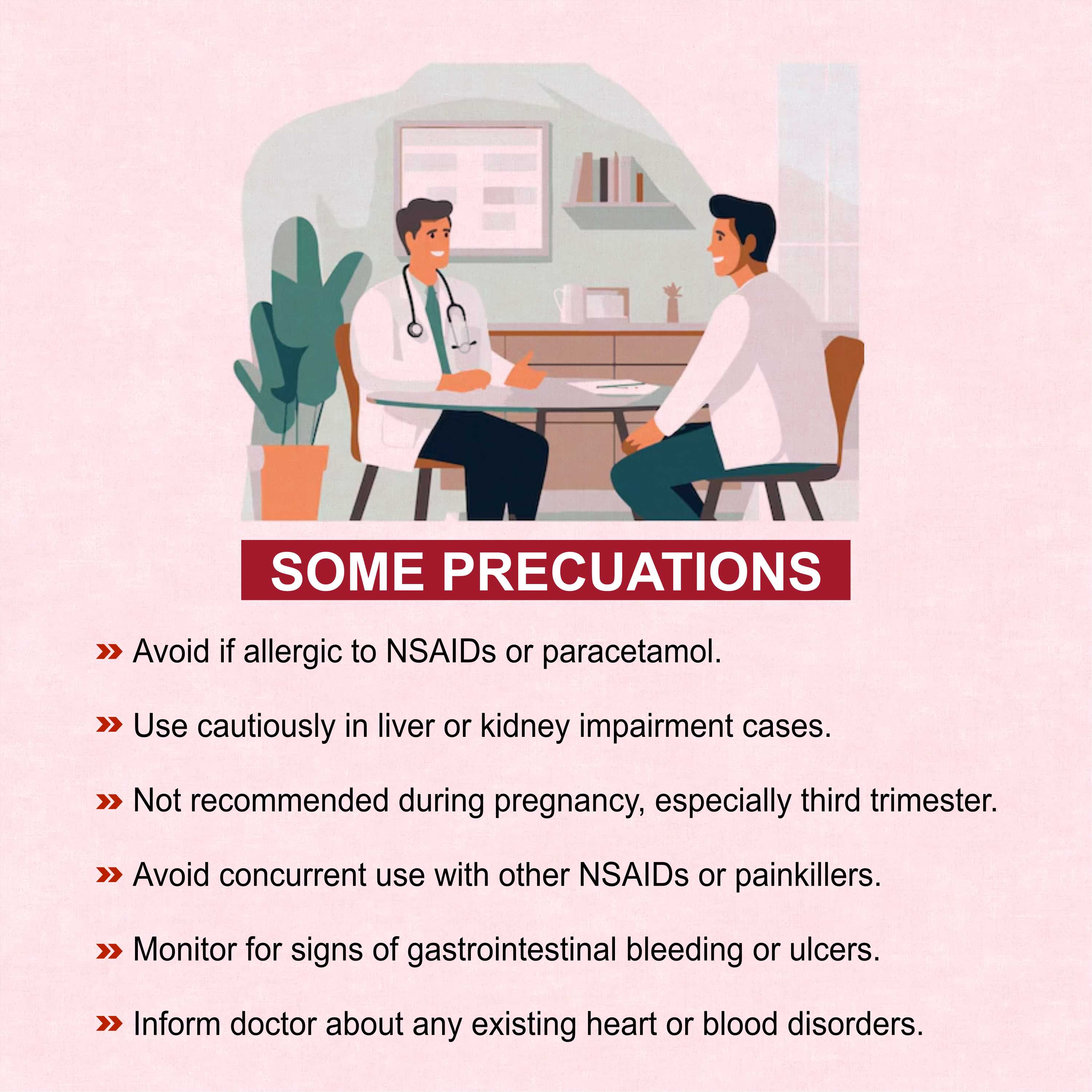 SOME PRECUATIONS

» Avoid if allergic to NSAIDs or paracetamol.

» Use cautiously in liver or kidney impairment cases.

» Not recommended during pregnancy, especially third trimester.

» Avoid concurrent use with other NSAIDs or painkillers.

» Monitor for signs of gastrointestinal bleeding or ulcers.

» Inform doctor about any existing heart or blood disorders.